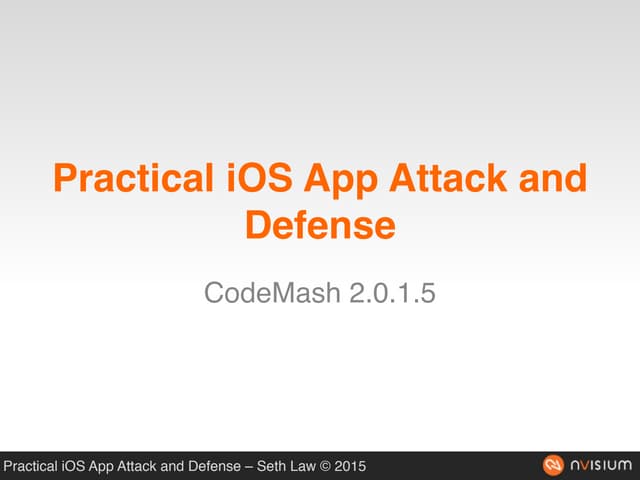 Practical iOS App Attack and Defense

CodeMash 2.0.1.5

Practical iOS App Attack and Defense – Seth Law © 2015

nVISIUM